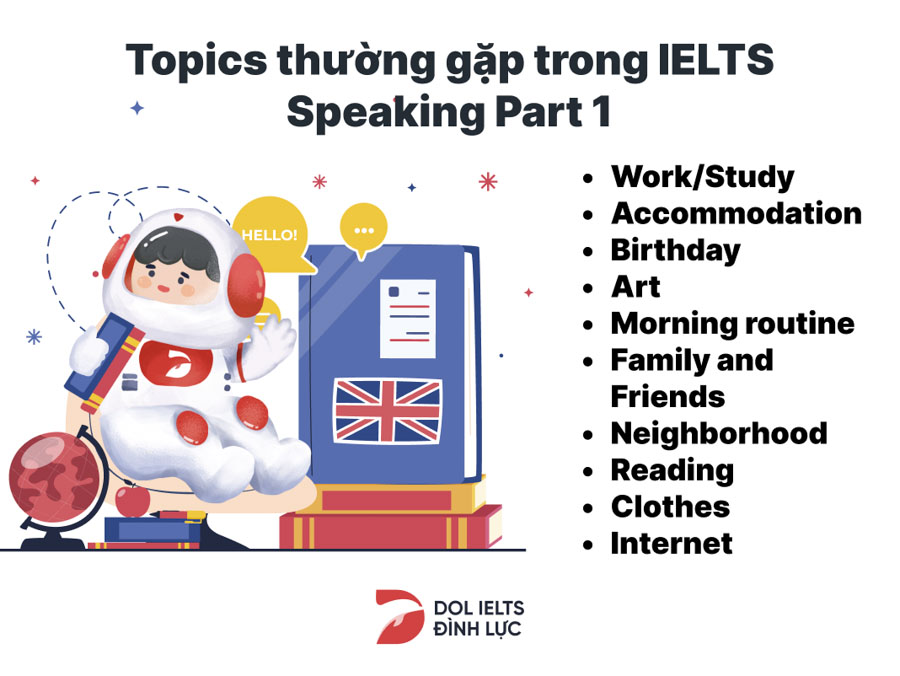 Topics thường gặp trong IELTS Speaking Part 1

HELLO!

...

- Work/Study
- Accommodation
- Birthday
- Art
- Morning routine
- Family and Friends
- Neighborhood
- Reading
- Clothes
- Internet

DOL IELTS ĐÌNH LỰC